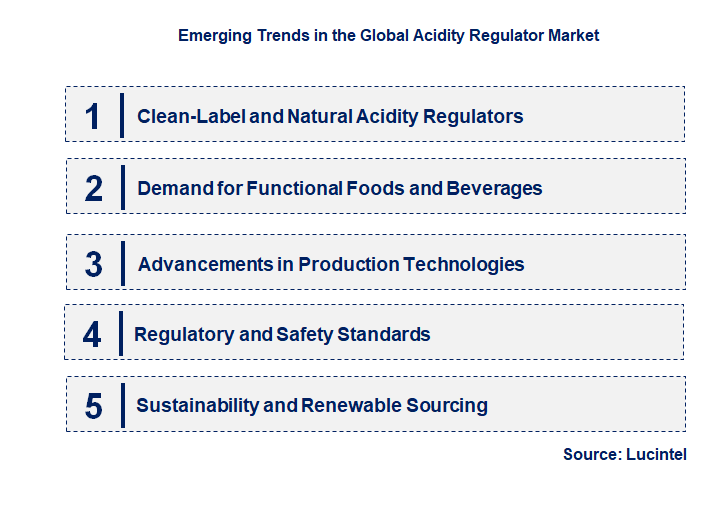 Emerging Trends in the Global Acidity Regulator Market

1 Clean-Label and Natural Acidity Regulators

2 Demand for Functional Foods and Beverages

3 Advancements in Production Technologies

4 Regulatory and Safety Standards

5 Sustainability and Renewable Sourcing

Source: Lucintel